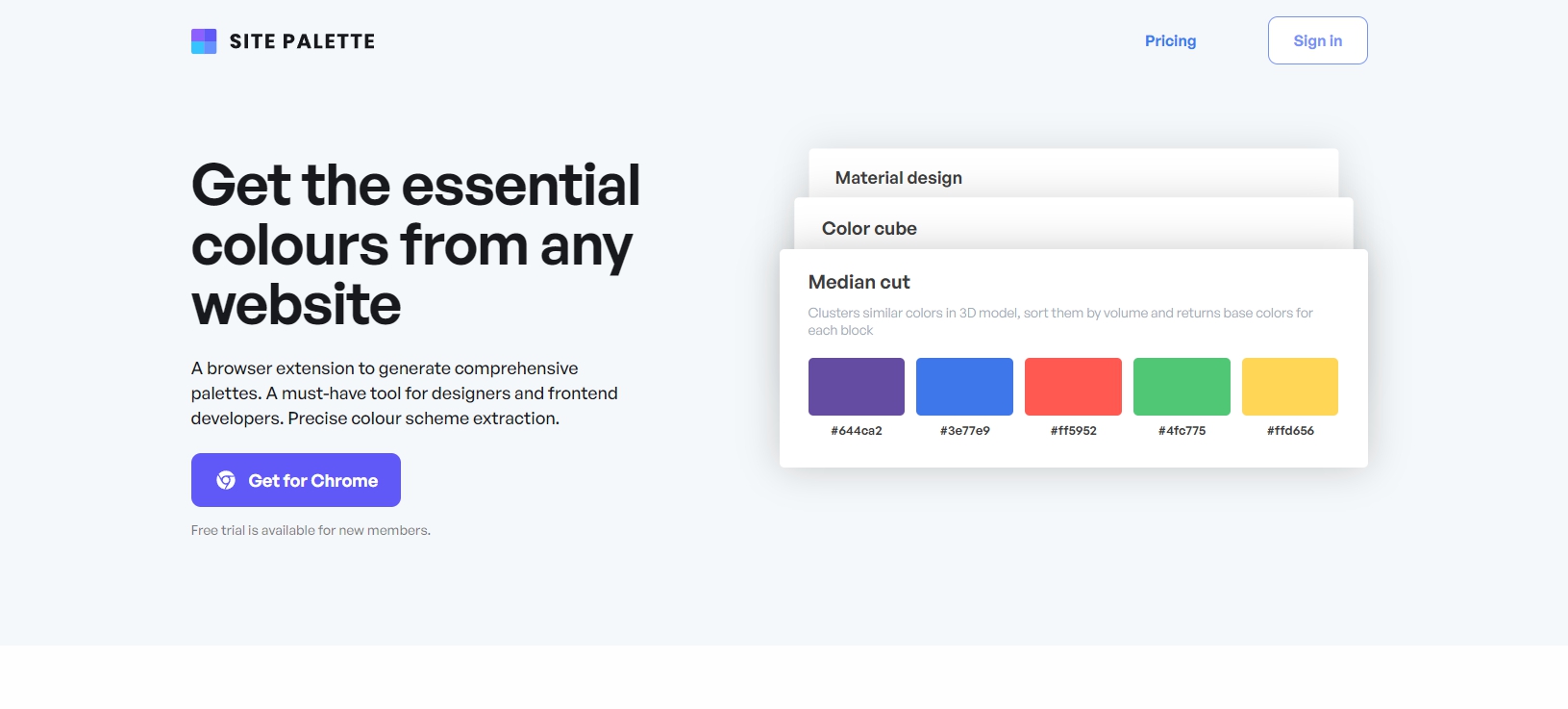 SITE PALETTE

Pricing

Sign in

Get the essential colours from any website

A browser extension to generate comprehensive palettes. A must-have tool for designers and frontend developers. Precise colour scheme extraction.

Get for Chrome

Free trial is available for new members.

Material design

Color cube

Median cut

Clusters similar colors in 3D model, sort them by volume and returns base colors for each block

#644ca2

#3e77e9

#ff5952

#4fc775

#ffd656